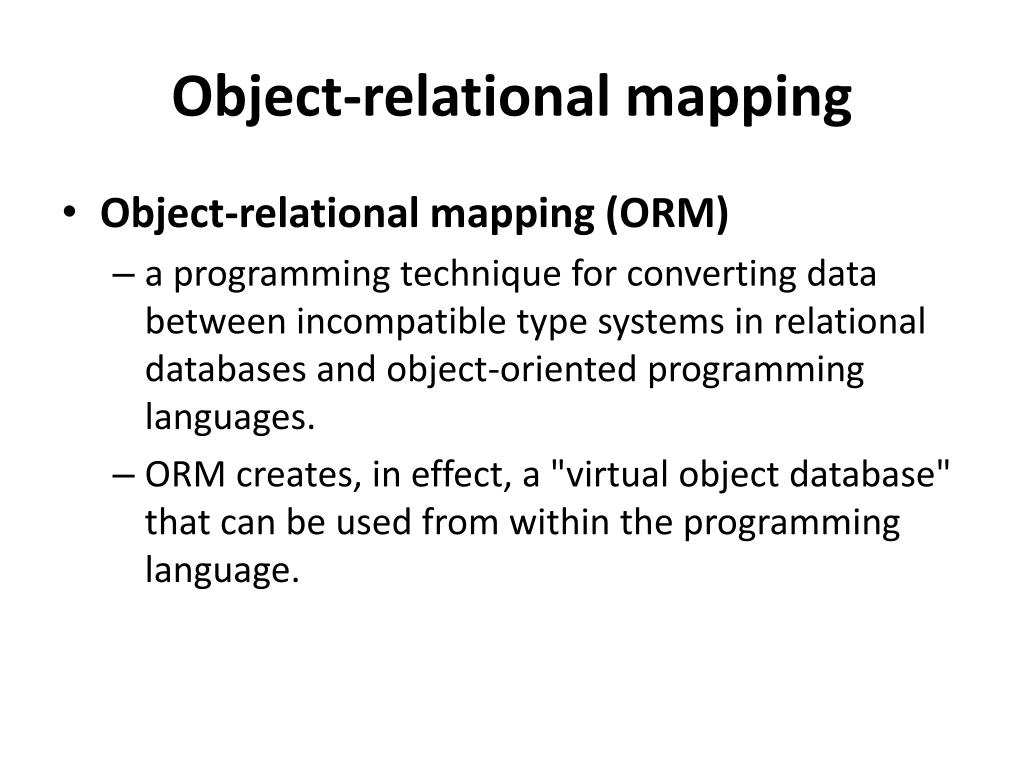 Object-relational mapping

• Object-relational mapping (ORM)
– a programming technique for converting data between incompatible type systems in relational databases and object-oriented programming languages.
– ORM creates, in effect, a "virtual object database" that can be used from within the programming language.